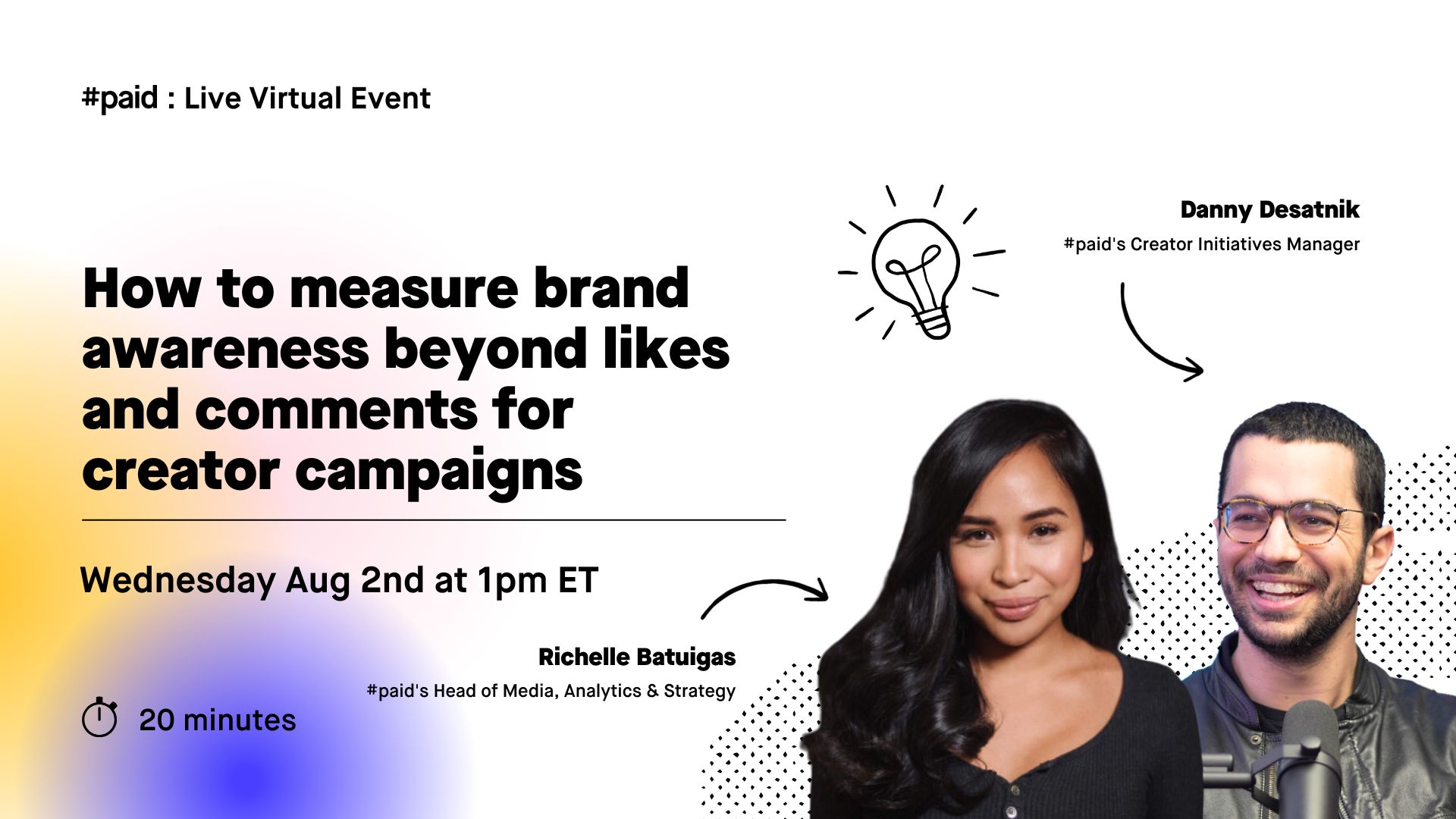 #paid : Live Virtual Event

How to measure brand awareness beyond likes and comments for creator campaigns

Wednesday Aug 2nd at 1pm ET

20 minutes

Danny Desatnik
#paid's Creator Initiatives Manager

Richelle Batuigas
#paid's Head of Media, Analytics & Strategy